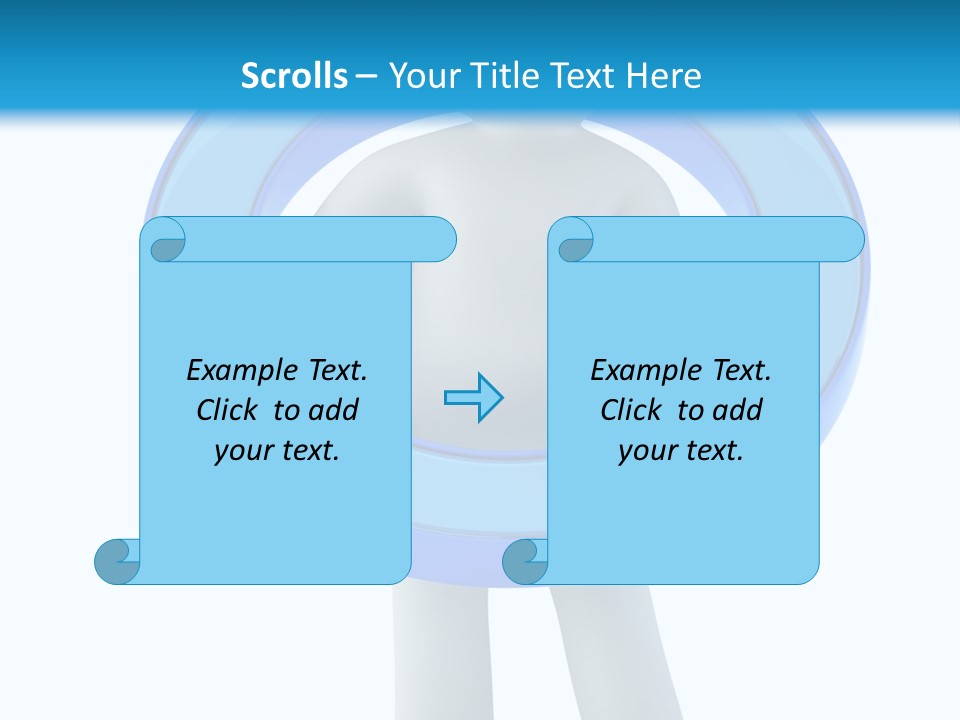 Scrolls – Your Title Text Here

Example Text. Click to add your text.

Example Text. Click to add your text.